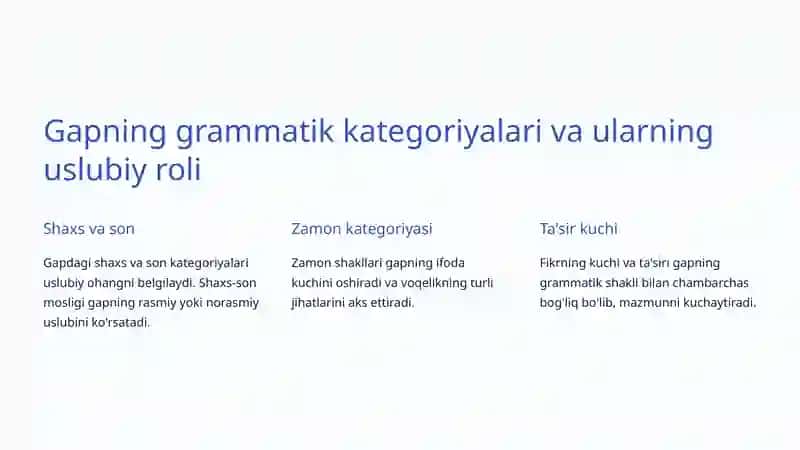 Gapning grammatik kategoriyalari va ularning uslubiy roli

Shaxs va son

Gapdagi shaxs va son kategoriyalari uslubiy ohangni belgilaydi. Shaxs-son mosligi gapning rasmiy yoki norasmiy uslubini ko'rsatadi.

Zamon kategoriyasi

Zamon shakllari gapning ifoda kuchini oshiradi va voqelikning turli jihatlarini aks ettiradi.

Ta'sir kuchi

Fikrning kuchi va ta'siri gapning grammatik shakli bilan chambarchas bog'liq bo'lib, mazmunni kuchaytiradi.